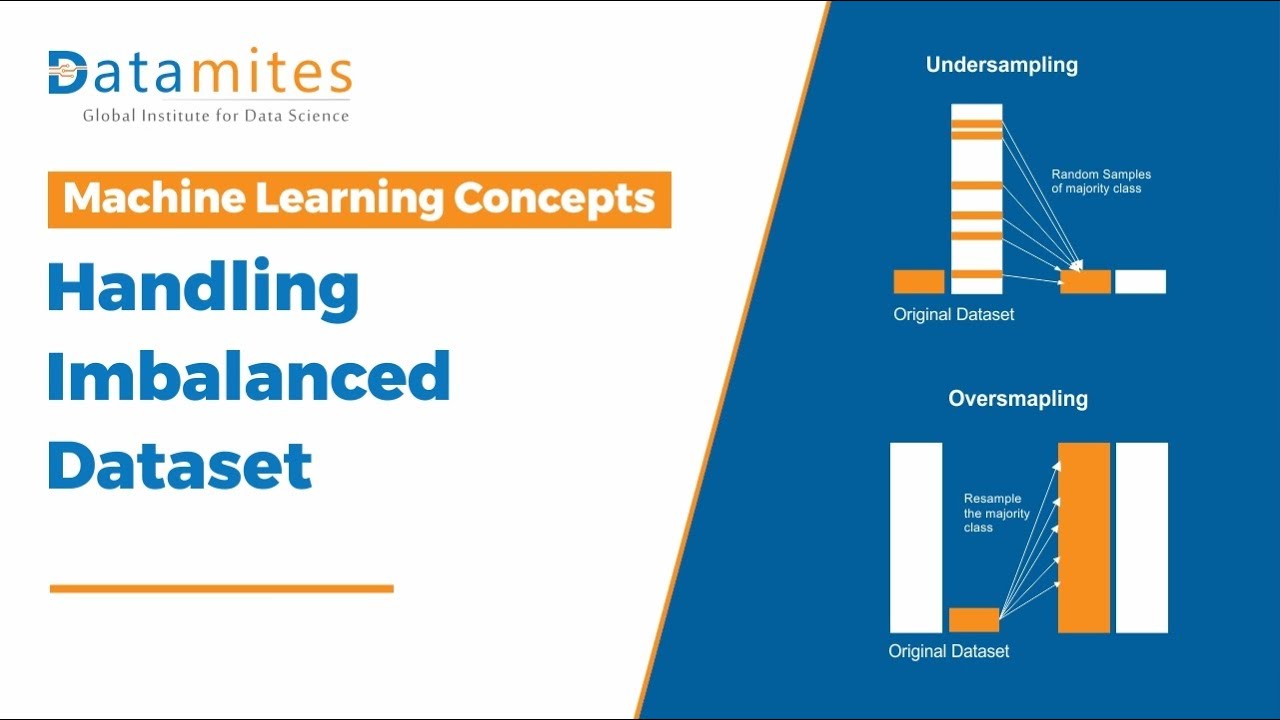 Datamites
Global Institute for Data Science

Machine Learning Concepts

Handling Imbalanced Dataset

Undersampling

Random Samples of majority class

Original Dataset

Oversmapling

Resample the majority class

Original Dataset